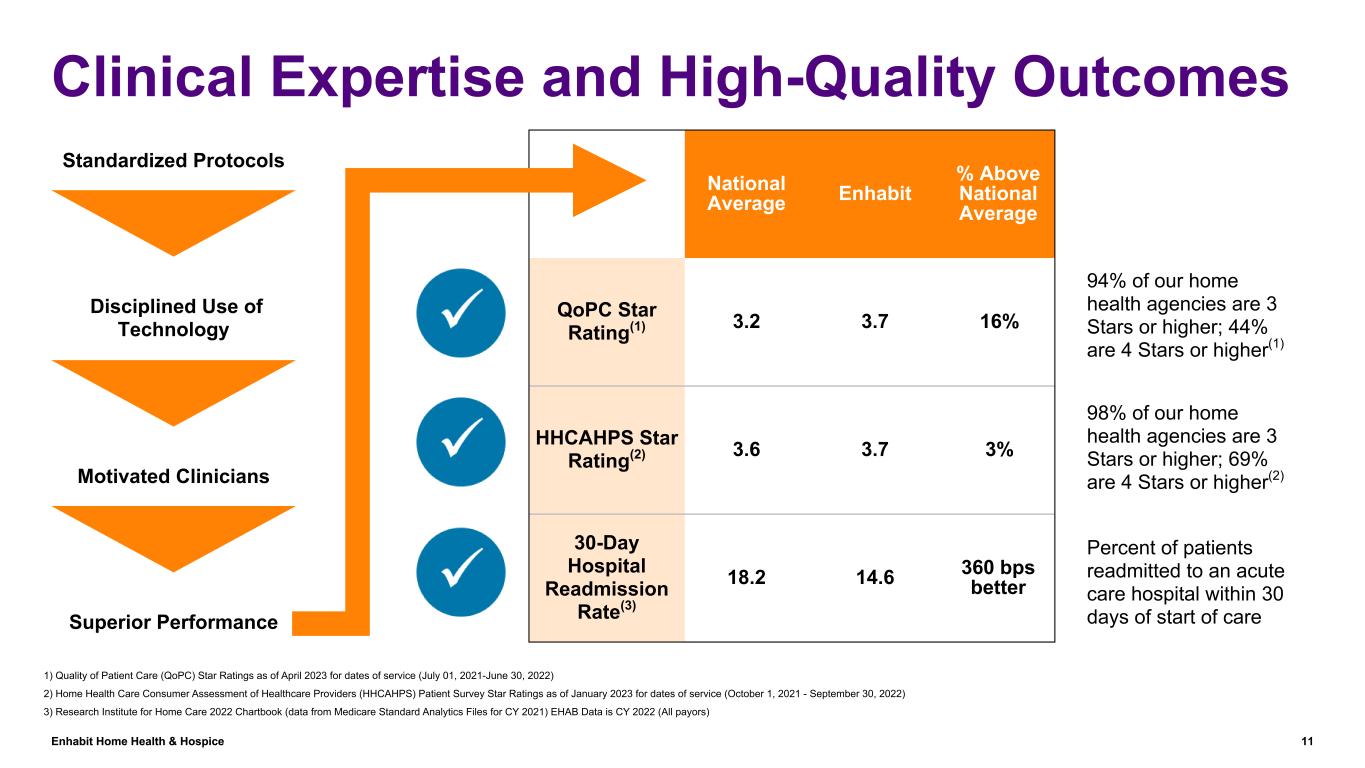 Clinical Expertise and High-Quality Outcomes

Standardized Protocols

Disciplined Use of Technology

Motivated Clinicians

Superior Performance

| | National Average | Enhabit | % Above National Average |
|---|---|---|---|
| QoPC Star Rating$^{(1)}$ | 3.2 | 3.7 | 16% |
| HHCAHPS Star Rating$^{(2)}$ | 3.6 | 3.7 | 3% |
| 30-Day Hospital Readmission Rate$^{(3)}$ | 18.2 | 14.6 | 360 bps better |

94% of our home health agencies are 3 Stars or higher; 44% are 4 Stars or higher$^{(1)}$

98% of our home health agencies are 3 Stars or higher; 69% are 4 Stars or higher$^{(2)}$

Percent of patients readmitted to an acute care hospital within 30 days of start of care

1) Quality of Patient Care (QoPC) Star Ratings as of April 2023 for dates of service (July 01, 2021-June 30, 2022)
2) Home Health Care Consumer Assessment of Healthcare Providers (HHCAHPS) Patient Survey Star Ratings as of January 2023 for dates of service (October 1, 2021 - September 30, 2022)
3) Research Institute for Home Care 2022 Chartbook (data from Medicare Standard Analytics Files for CY 2021) EHAB Data is CY 2022 (All payors)

Enhabit Home Health & Hospice

11